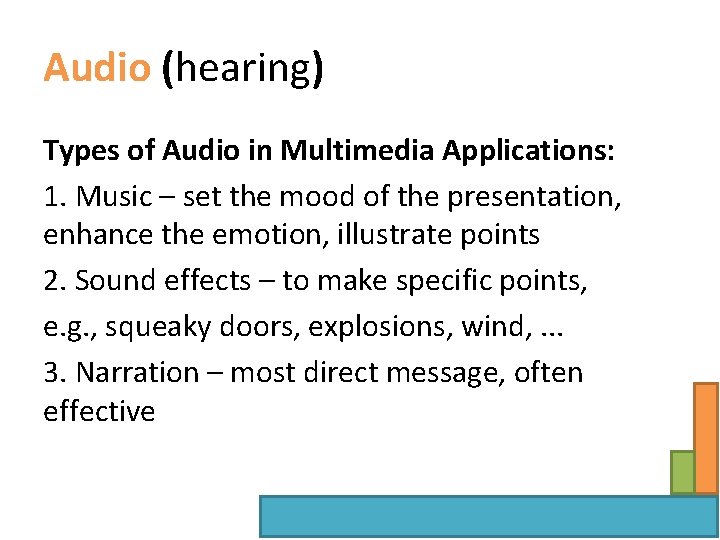 Audio (hearing)

Types of Audio in Multimedia Applications:

1. Music – set the mood of the presentation, enhance the emotion, illustrate points

2. Sound effects – to make specific points,

e.g., squeaky doors, explosions, wind, ...

3. Narration – most direct message, often effective